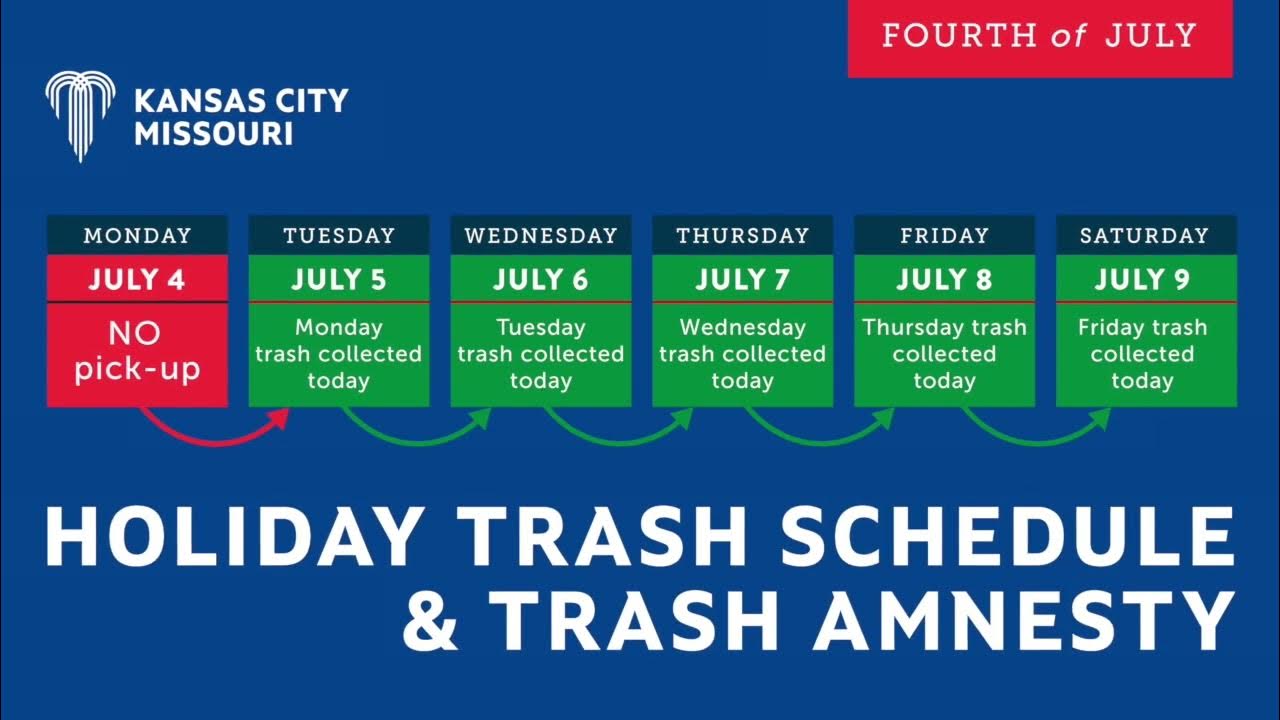 FOURTH of JULY

KANSAS CITY
MISSOURI

| MONDAY | TUESDAY | WEDNESDAY | THURSDAY | FRIDAY | SATURDAY |
|---|---|---|---|---|---|
| JULY 4 | JULY 5 | JULY 6 | JULY 7 | JULY 8 | JULY 9 |
| NO pick-up | Monday trash collected today | Tuesday trash collected today | Wednesday trash collected today | Thursday trash collected today | Friday trash collected today |

HOLIDAY TRASH SCHEDULE
& TRASH AMNESTY